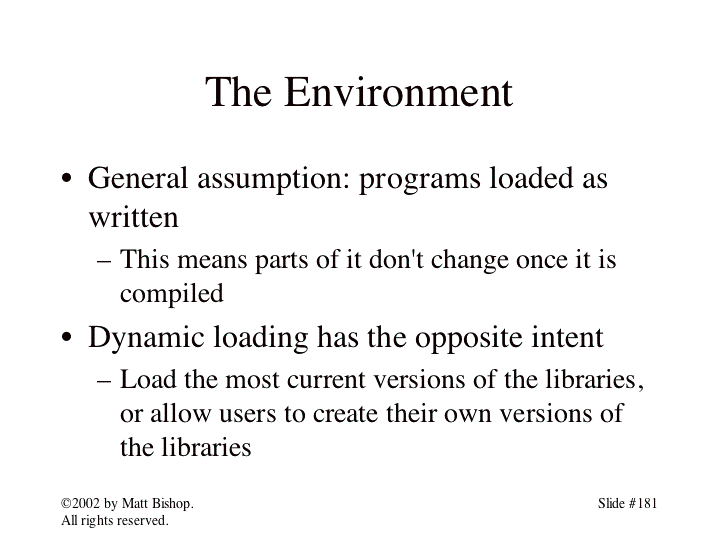 The Environment

• General assumption: programs loaded as written

– This means parts of it don't change once it is compiled

• Dynamic loading has the opposite intent

– Load the most current versions of the libraries, or allow users to create their own versions of the libraries

©2002 by Matt Bishop. All rights reserved.

Slide #181